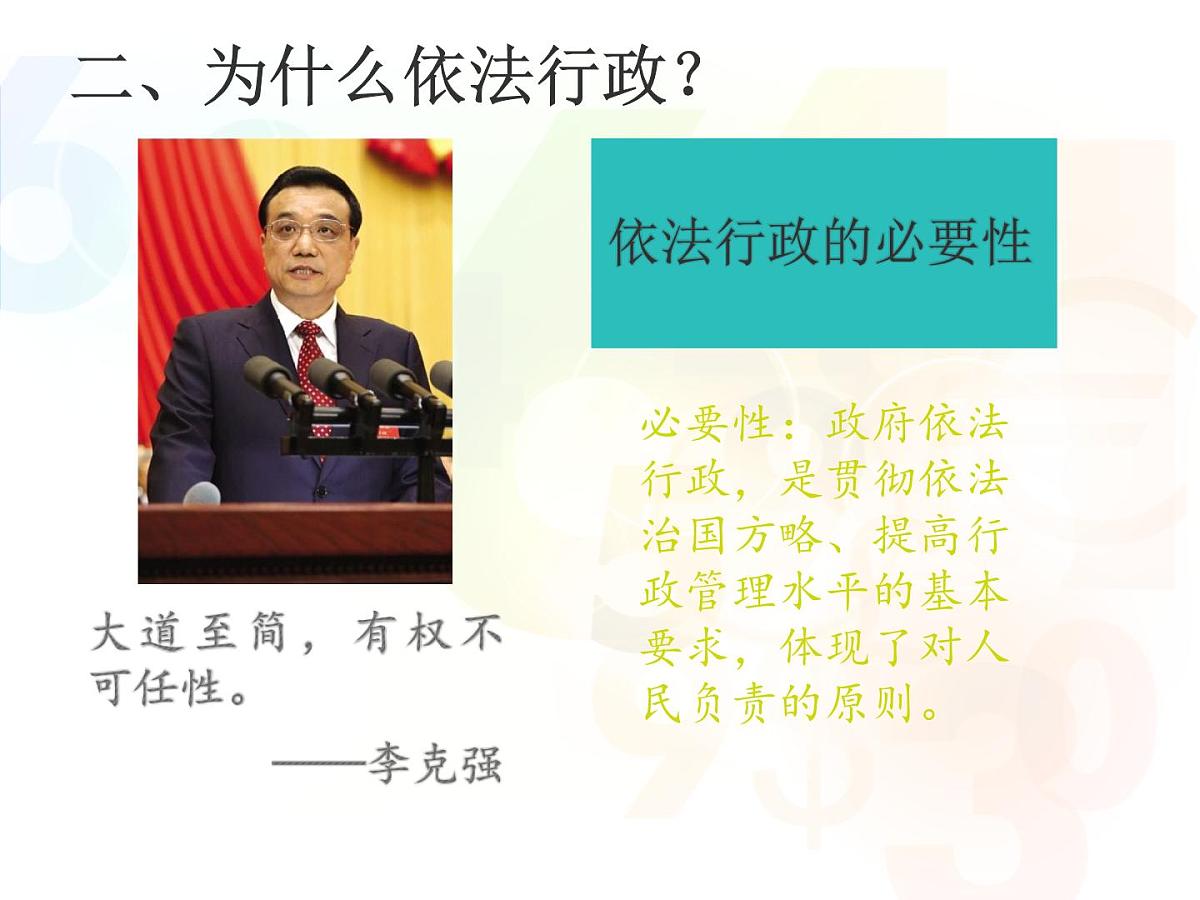 二、为什么依法行政？

大道至简，有权不可任性。

——李克强

依法行政的必要性

必要性：政府依法行政，是贯彻依法治国方略、提高行政管理水平的基本要求，体现了对人民负责的原则。